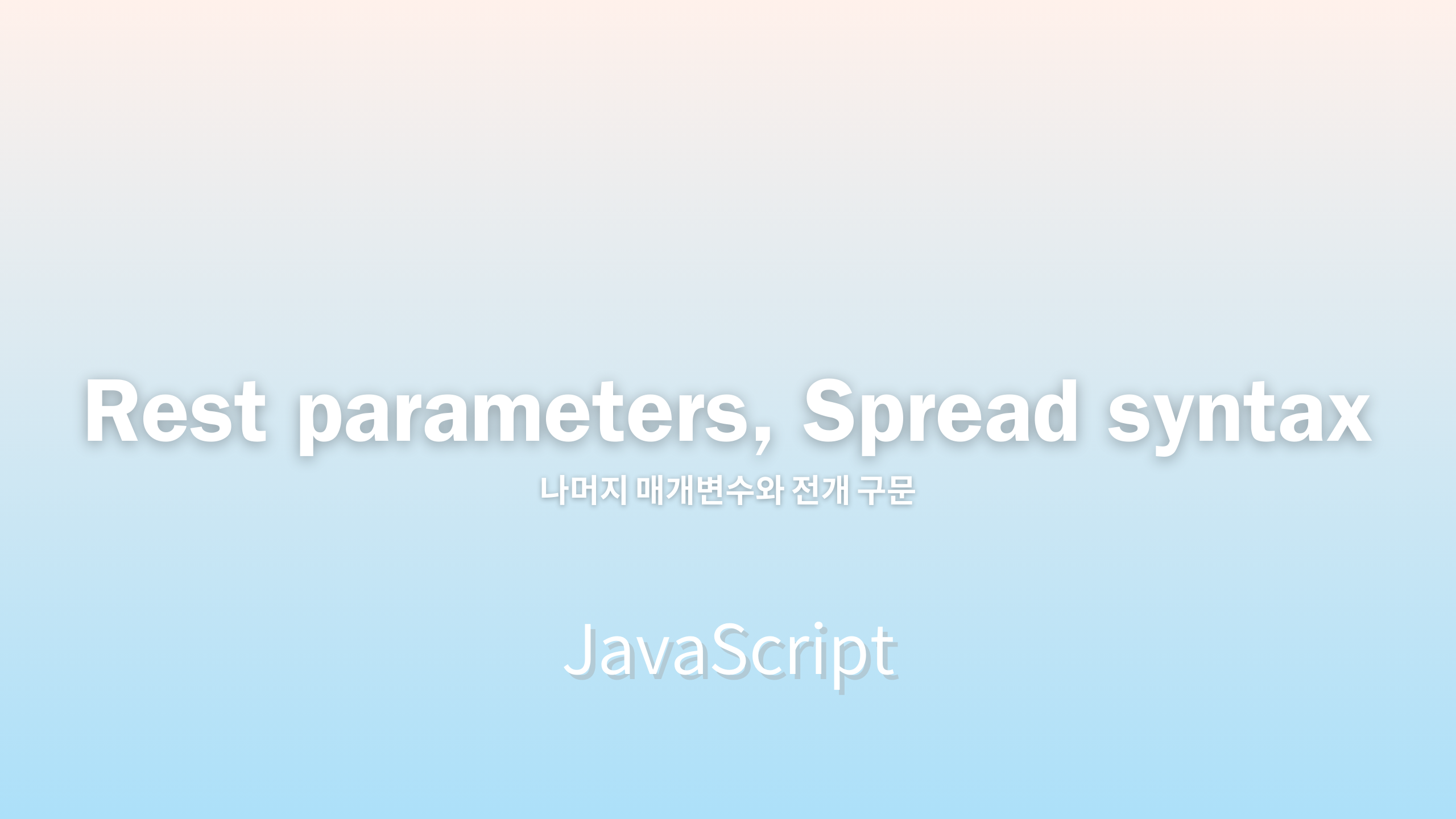 Rest parameters, Spread syntax

나머지 매개변수와 전개 구문

JavaScript